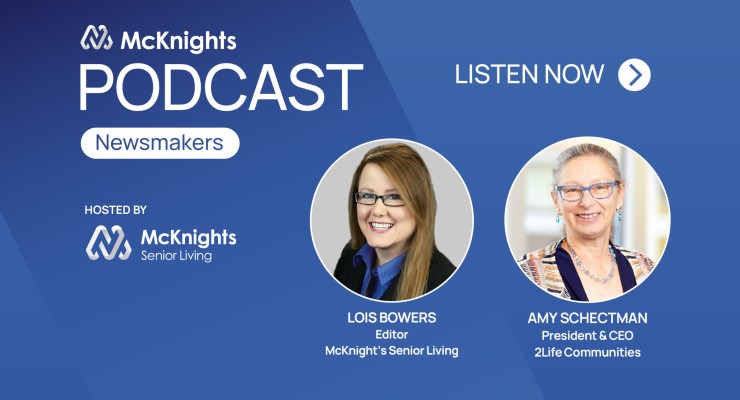 McKnights
PODCAST
Newsmakers

LISTEN NOW

HOSTED BY
McKnights
Senior Living

LOIS BOWERS
Editor
McKnight's Senior Living

AMY SCHECTMAN
President & CEO
2Life Communities